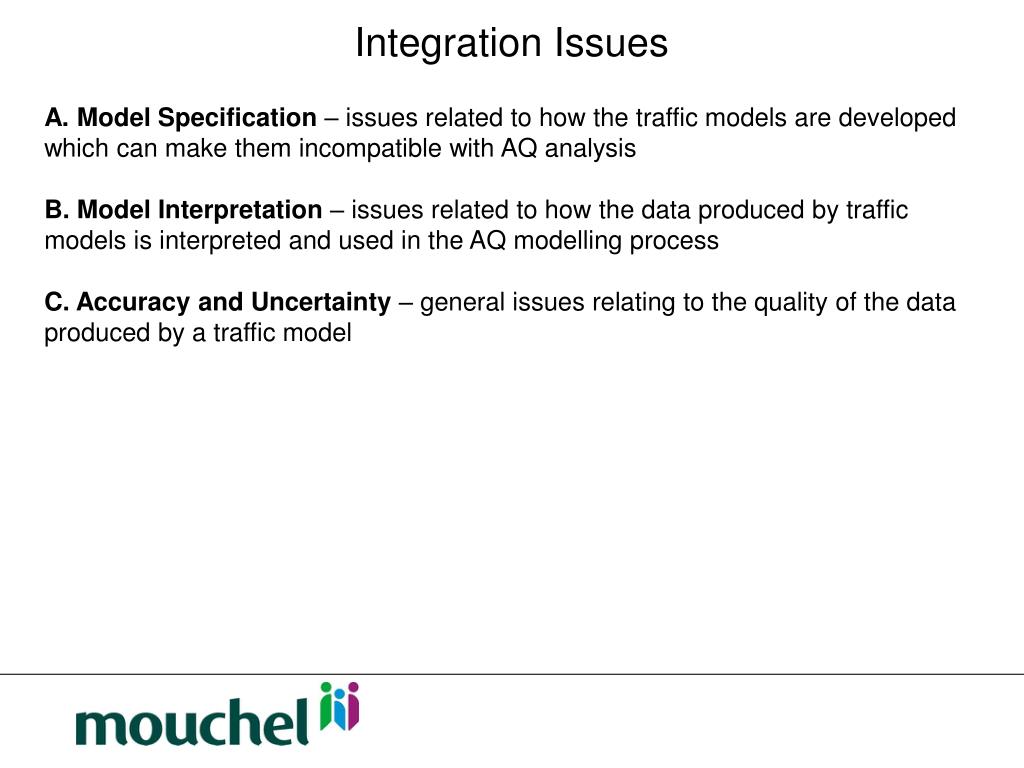 Integration Issues

A. Model Specification – issues related to how the traffic models are developed which can make them incompatible with AQ analysis

B. Model Interpretation – issues related to how the data produced by traffic models is interpreted and used in the AQ modelling process

C. Accuracy and Uncertainty – general issues relating to the quality of the data produced by a traffic model

mouchel